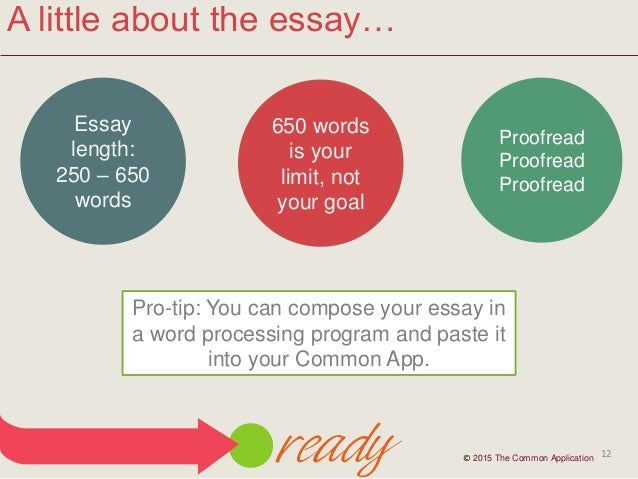 A little about the essay…

Essay length: 250 – 650 words

650 words is your limit, not your goal

Proofread
Proofread
Proofread

Pro-tip: You can compose your essay in a word processing program and paste it into your Common App.

ready

© 2015 The Common Application

12